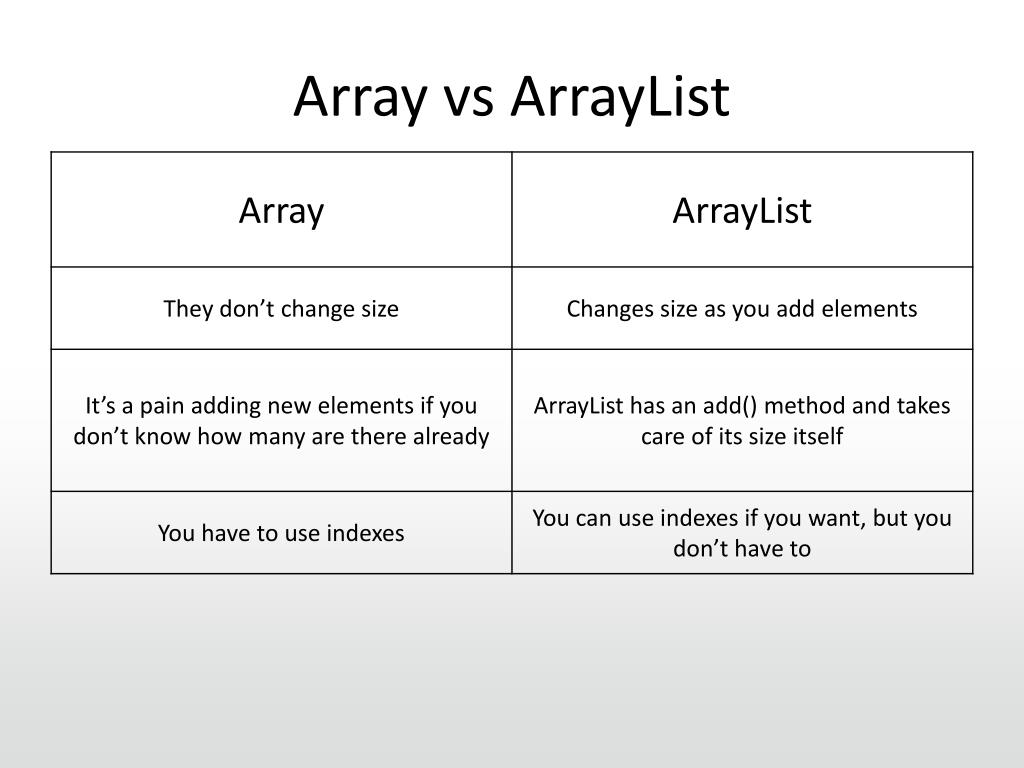 Array vs ArrayList

| Array | ArrayList |
|---|---|
| They don’t change size | Changes size as you add elements |
| It’s a pain adding new elements if you don’t know how many are there already | ArrayList has an add() method and takes care of its size itself |
| You have to use indexes | You can use indexes if you want, but you don’t have to |